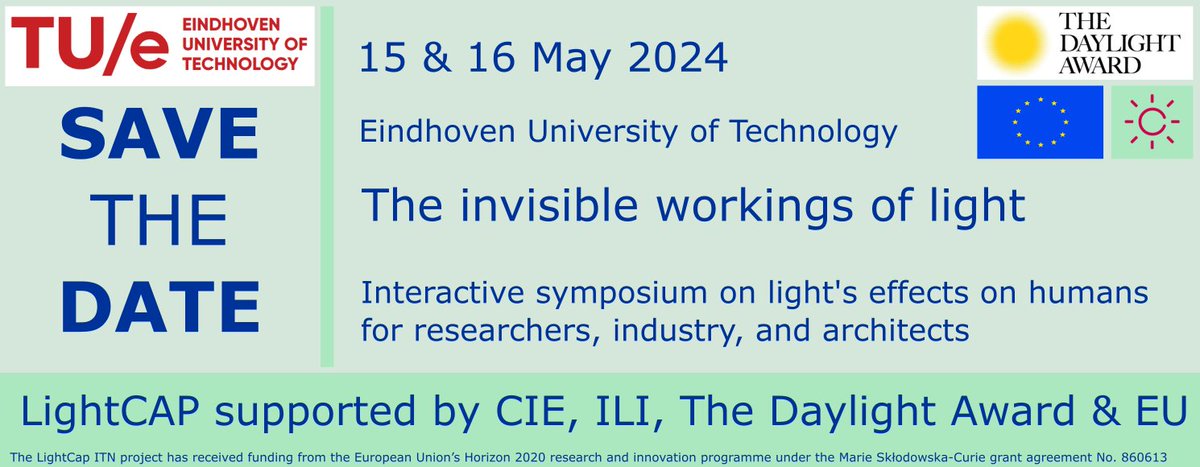 TU/e EINDHOVEN UNIVERSITY OF TECHNOLOGY

SAVE THE DATE

15 & 16 May 2024

Eindhoven University of Technology

The invisible workings of light

Interactive symposium on light's effects on humans for researchers, industry, and architects

THE DAYLIGHT AWARD

LightCAP supported by CIE, ILI, The Daylight Award & EU

The LightCap ITN project has received funding from the European Union's Horizon 2020 research and innovation programme under the Marie Skłodowska-Curie grant agreement No. 860613